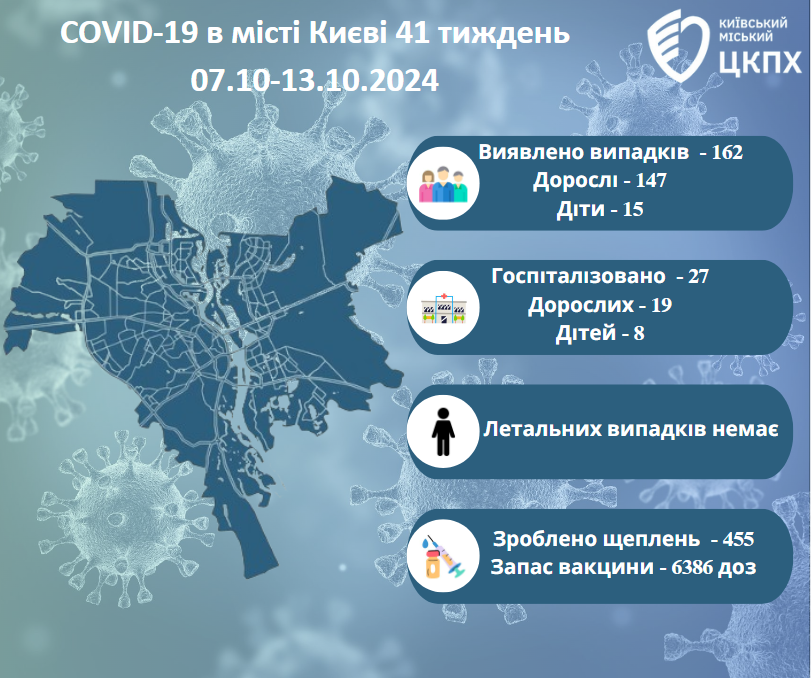 COVID-19 в місті Києві 41 тиждень
07.10-13.10.2024

КИЇВСЬКИЙ МІСЬКИЙ ЦКПХ

Виявлено випадків - 162
Дорослі - 147
Діти - 15

Госпіталізовано - 27
Дорослих - 19
Дітей - 8

Летальних випадків немає

Зроблено щеплень - 455
Запас вакцини - 6386 доз